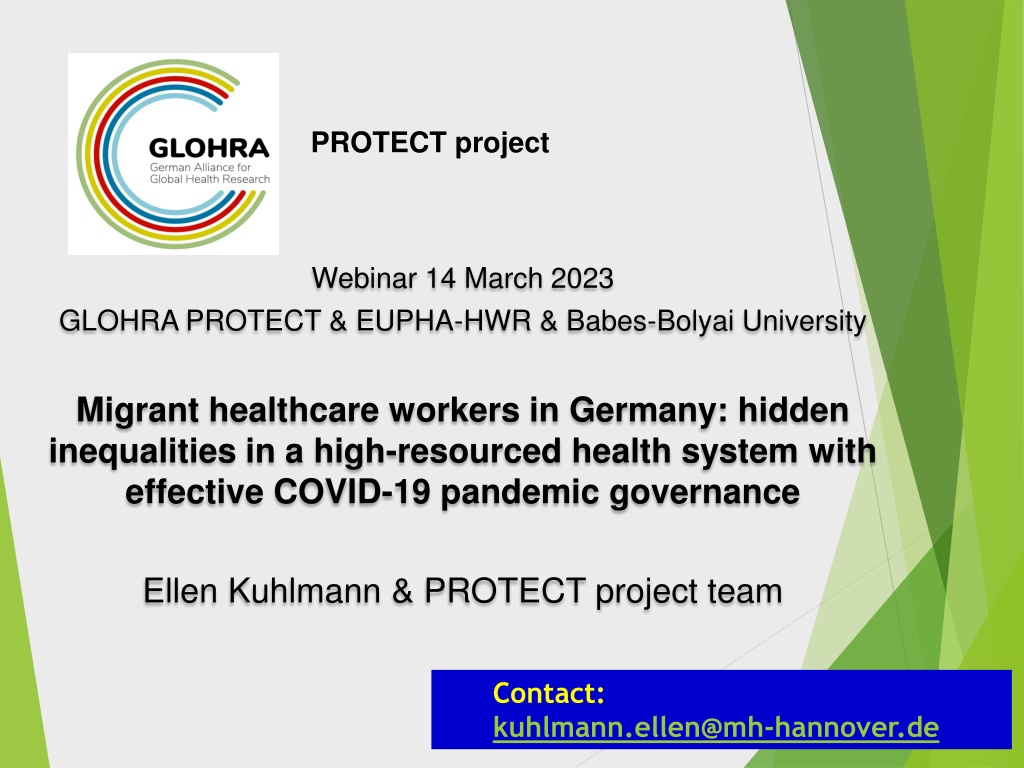 GLOHRA
German Alliance for
Global Health Research

PROTECT project

Webinar 14 March 2023
GLOHRA PROTECT & EUPHA-HWR & Babes-Bolyai University

Migrant healthcare workers in Germany: hidden inequalities in a high-resourced health system with effective COVID-19 pandemic governance

Ellen Kuhlmann & PROTECT project team

Contact:
kuhlmann.ellen@mh-hannover.de